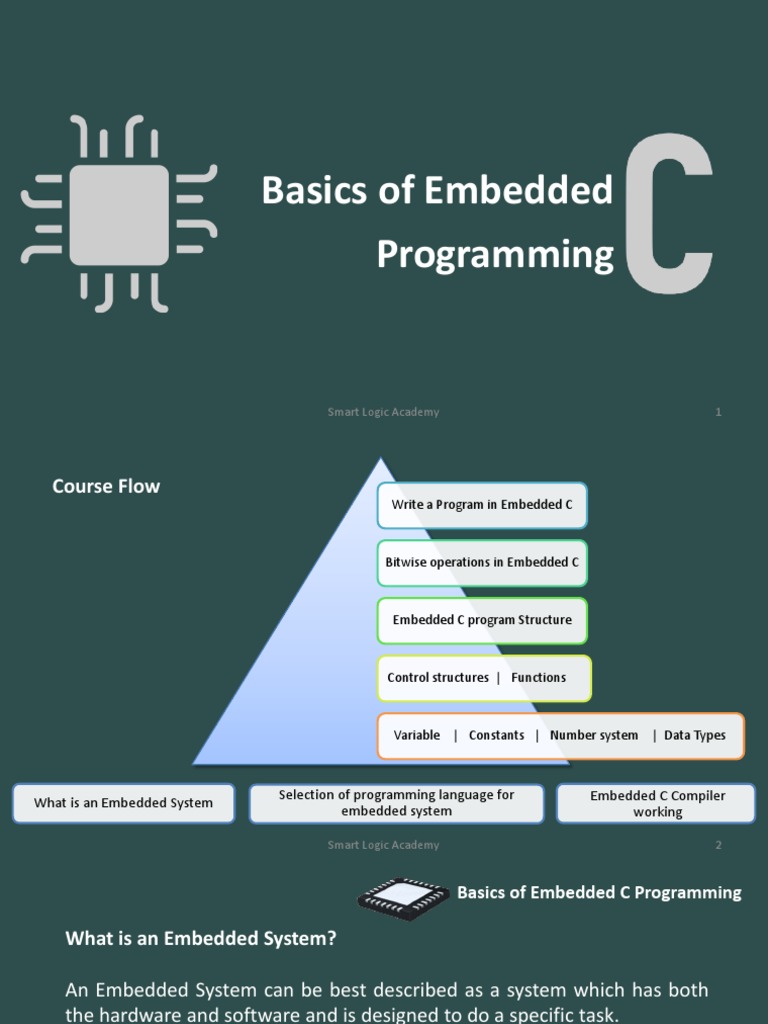 Basics of Embedded Programming C

Smart Logic Academy 1

Course Flow

Write a Program in Embedded C

Bitwise operations in Embedded C

Embedded C program Structure

Control structures | Functions

Variable | Constants | Number system | Data Types

What is an Embedded System

Selection of programming language for embedded system

Embedded C Compiler working

Smart Logic Academy 2

Basics of Embedded C Programming

What is an Embedded System?

An Embedded System can be best described as a system which has both the hardware and software and is designed to do a specific task.